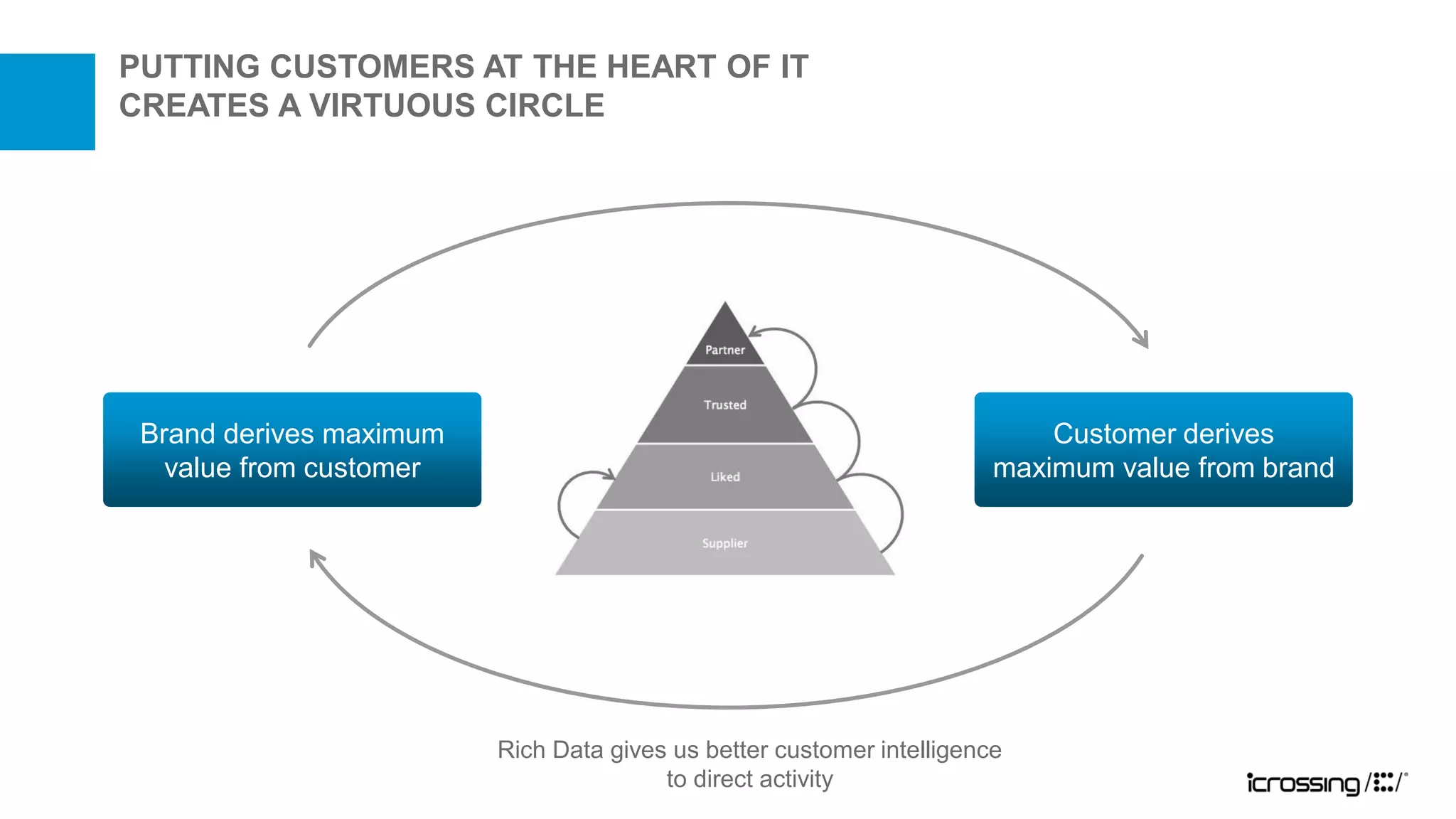 PUTTING CUSTOMERS AT THE HEART OF IT CREATES A VIRTUOUS CIRCLE

Brand derives maximum value from customer

Partner

Trusted

Liked

Supplier

Customer derives maximum value from brand

Rich Data gives us better customer intelligence to direct activity

icrossing